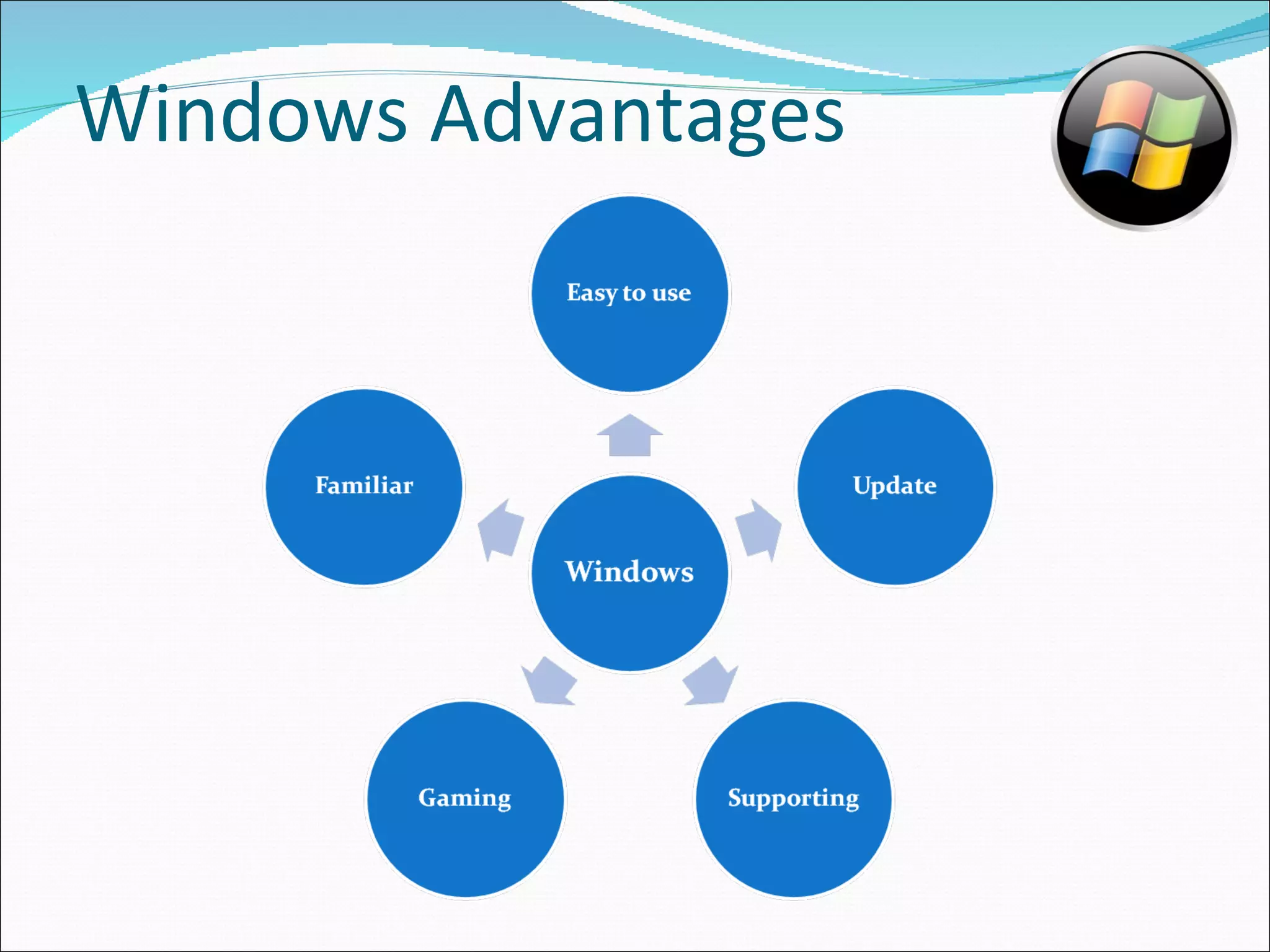 Windows Advantages

Easy to use

Familiar

Update

Windows

Gaming

Supporting